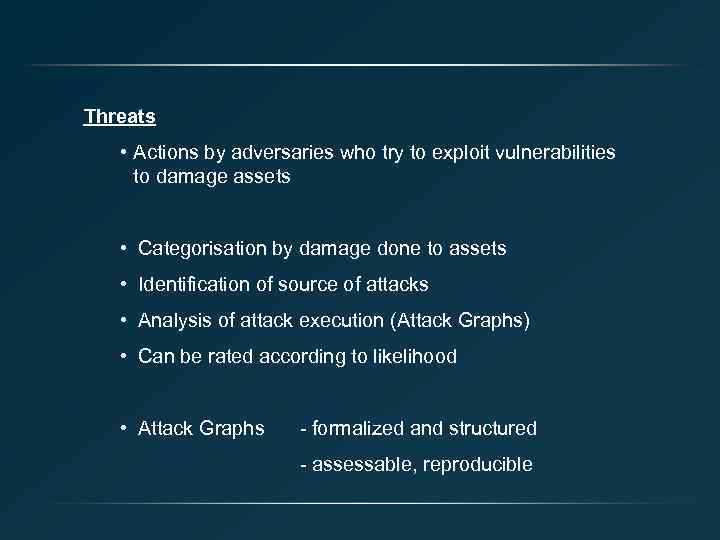 Threats

• Actions by adversaries who try to exploit vulnerabilities to damage assets

• Categorisation by damage done to assets
• Identification of source of attacks
• Analysis of attack execution (Attack Graphs)
• Can be rated according to likelihood

• Attack Graphs - formalized and structured
- assessable, reproducible